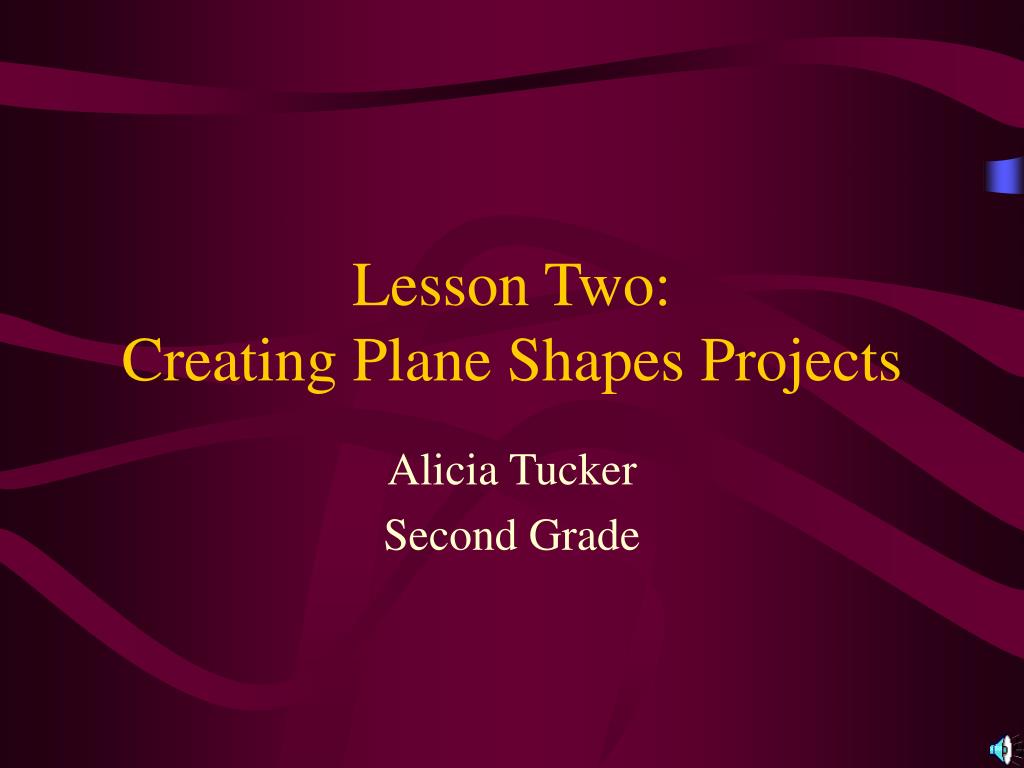 Lesson Two:
Creating Plane Shapes Projects

Alicia Tucker
Second Grade